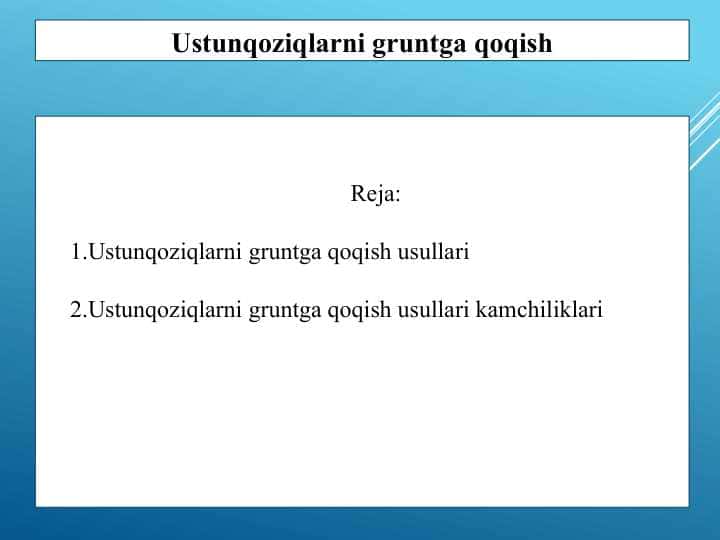 Ustunqoziqlarni gruntga qoqish

Reja:

1.Ustunqoziqlarni gruntga qoqish usullari

2.Ustunqoziqlarni gruntga qoqish usullari kamchiliklari